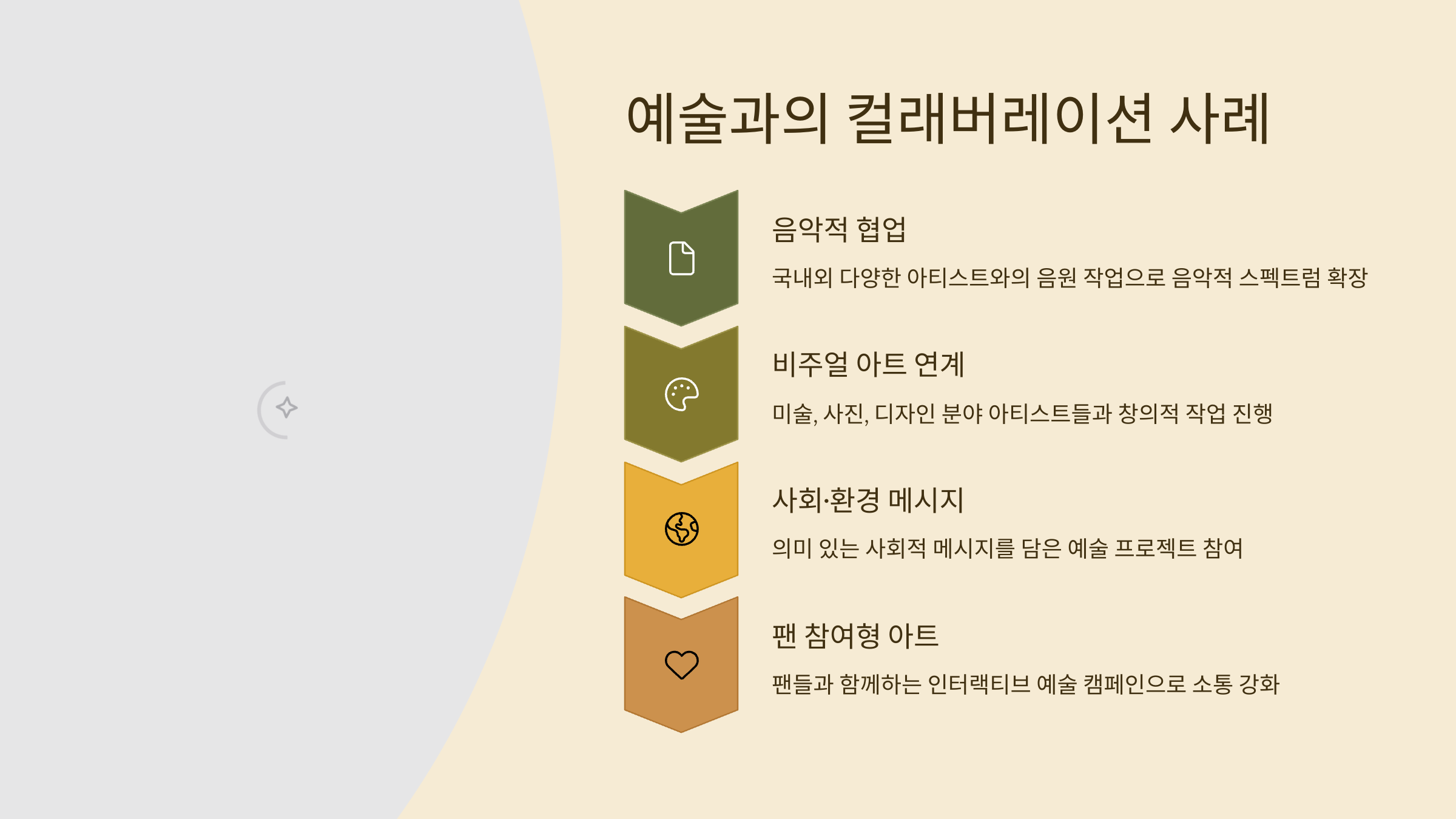 예술과의 컬래버레이션 사례

음악적 협업

국내외 다양한 아티스트와의 음원 작업으로 음악적 스펙트럼 확장

비주얼 아트 연계

미술, 사진, 디자인 분야 아티스트들과 창의적 작업 진행

사회·환경 메시지

의미 있는 사회적 메시지를 담은 예술 프로젝트 참여

팬 참여형 아트

팬들과 함께하는 인터랙티브 예술 캠페인으로 소통 강화